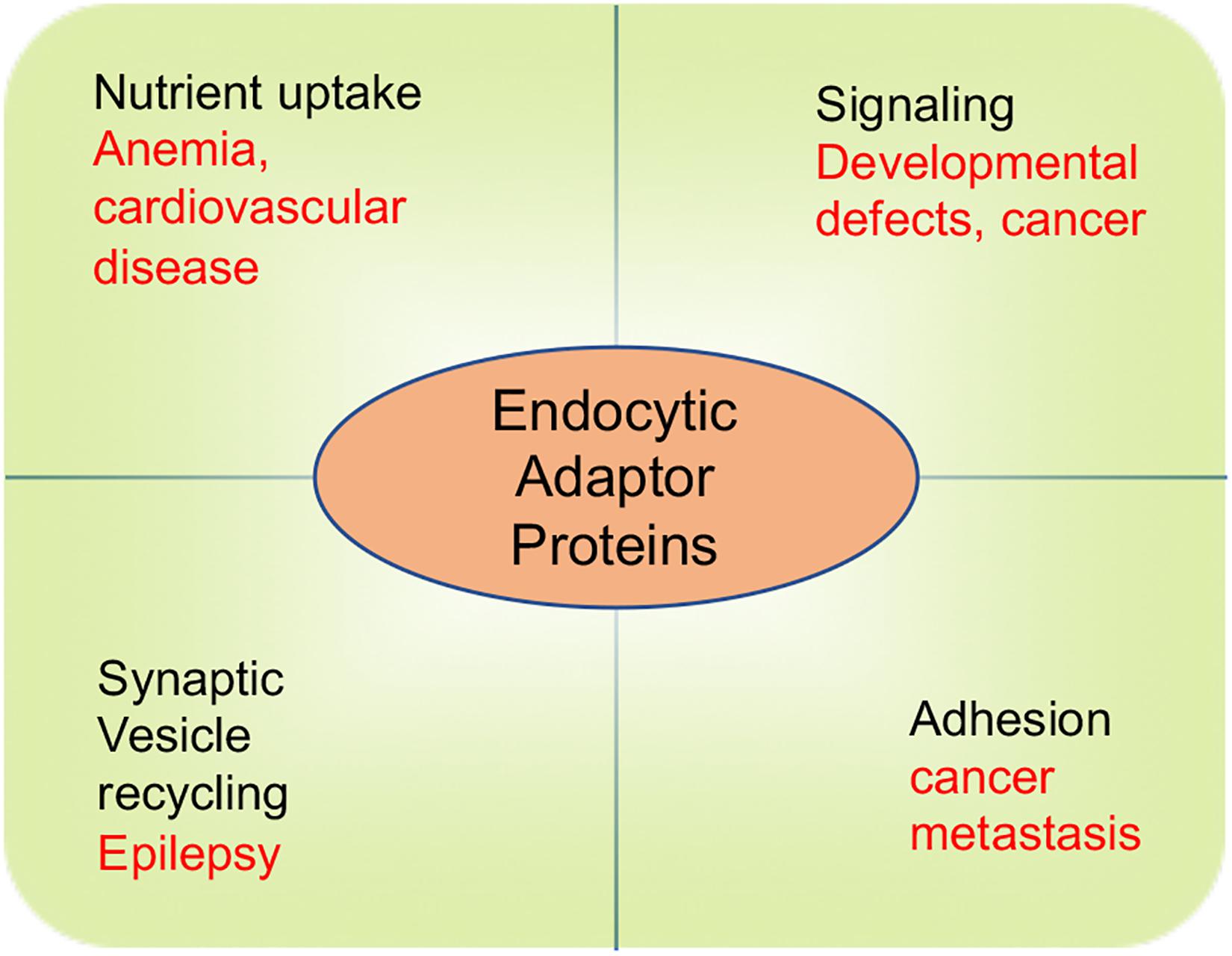 Nutrient uptake
Anemia, cardiovascular disease

Signaling
Developmental defects, cancer

Endocytic Adaptor Proteins

Synaptic Vesicle recycling
Epilepsy

Adhesion
cancer metastasis